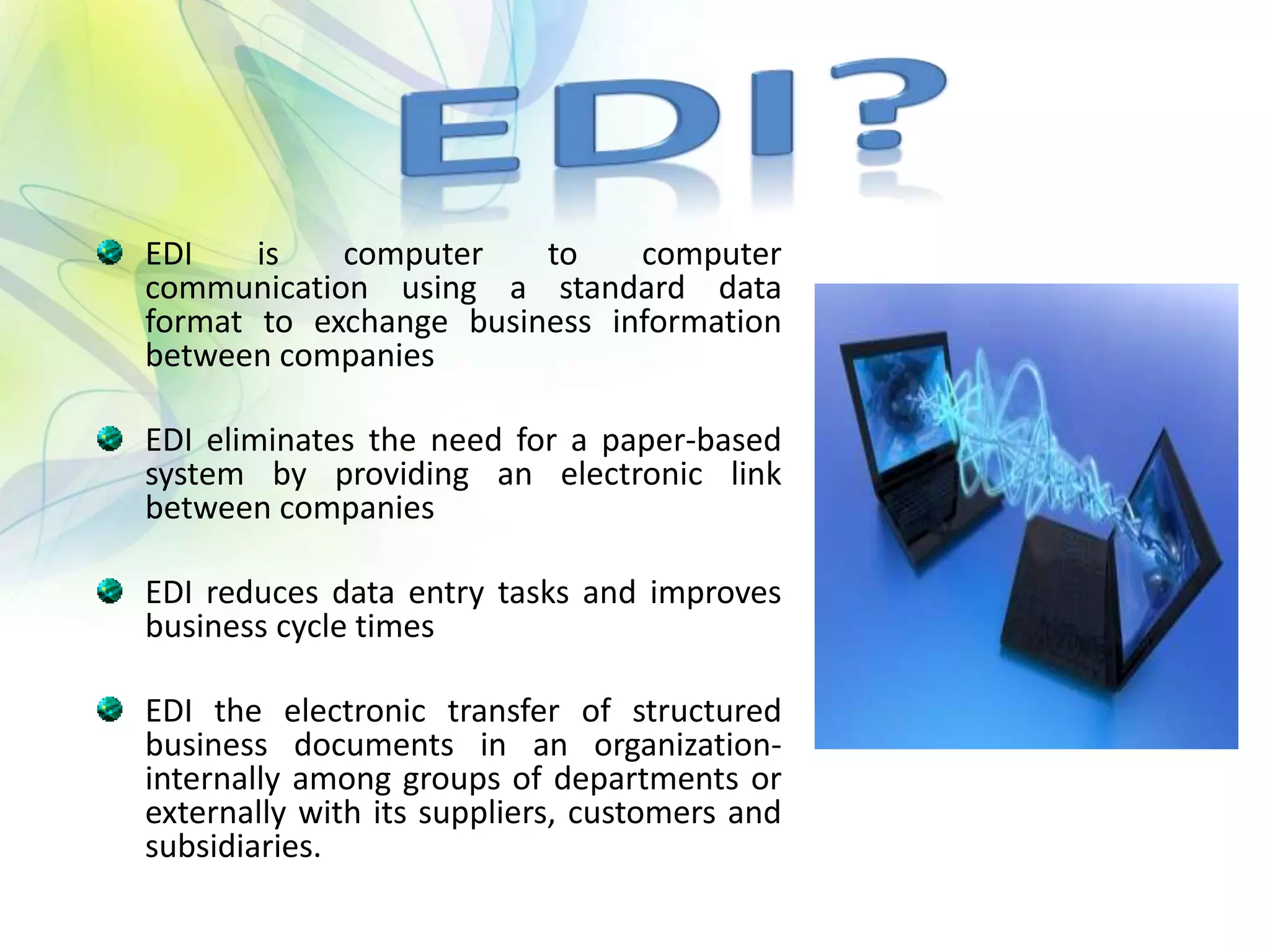 EDI?

EDI is computer to computer communication using a standard data format to exchange business information between companies

EDI eliminates the need for a paper-based system by providing an electronic link between companies

EDI reduces data entry tasks and improves business cycle times

EDI the electronic transfer of structured business documents in an organization-internally among groups of departments or externally with its suppliers, customers and subsidiaries.